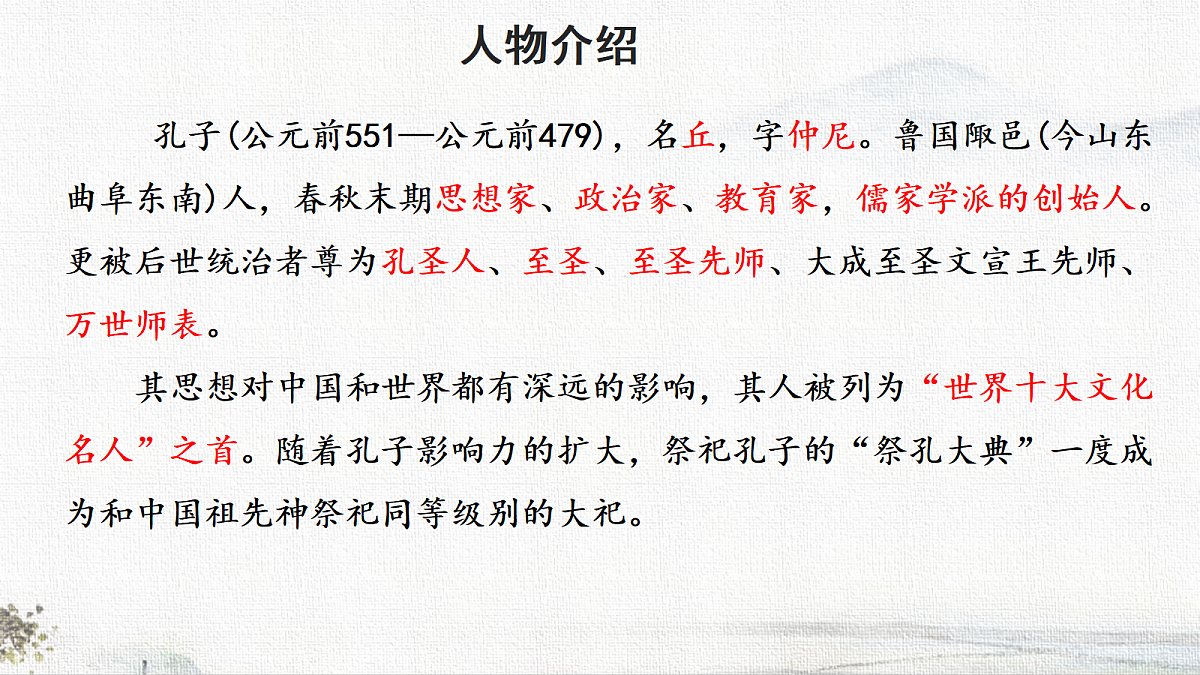 人物介绍

孔子(公元前551—公元前479)，名丘，字仲尼。鲁国陬邑(今山东曲阜东南)人，春秋末期思想家、政治家、教育家，儒家学派的创始人。更被后世统治者尊为孔圣人、至圣、至圣先师、大成至圣文宣王先师、万世师表。

其思想对中国和世界都有深远的影响，其人被列为“世界十大文化名人”之首。随着孔子影响力的扩大，祭祀孔子的“祭孔大典”一度成为和中国祖先神祭祀同等级别的大祀。